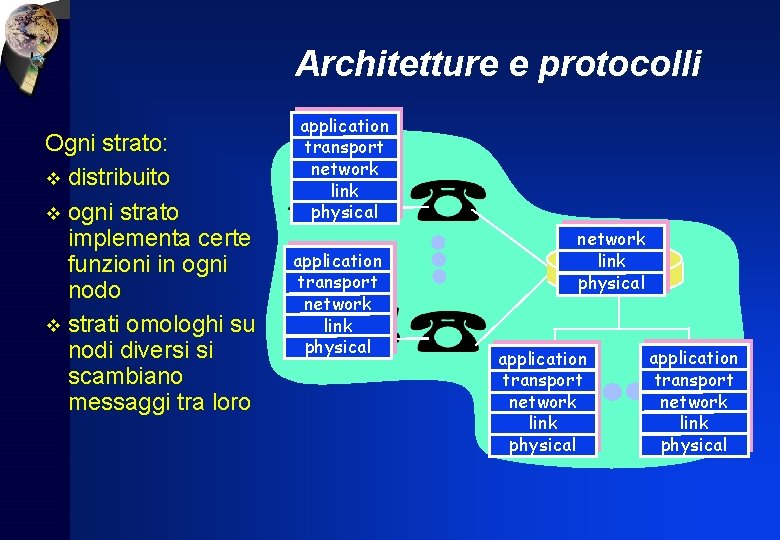 Architetture e protocolli

Ogni strato:
❖ distribuito
❖ ogni strato implementa certe funzioni in ogni nodo
❖ strati omologhi su nodi diversi si scambiano messaggi tra loro

application
transport
network
link
physical

application
transport
network
link
physical

network
link
physical

application
transport
network
link
physical

application
transport
network
link
physical